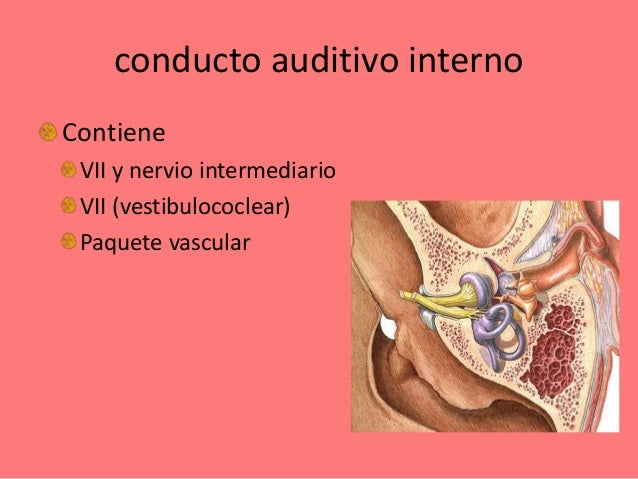 conducto auditivo interno

Contiene

VII y nervio intermediario

VII (vestibulococlear)

Paquete vascular